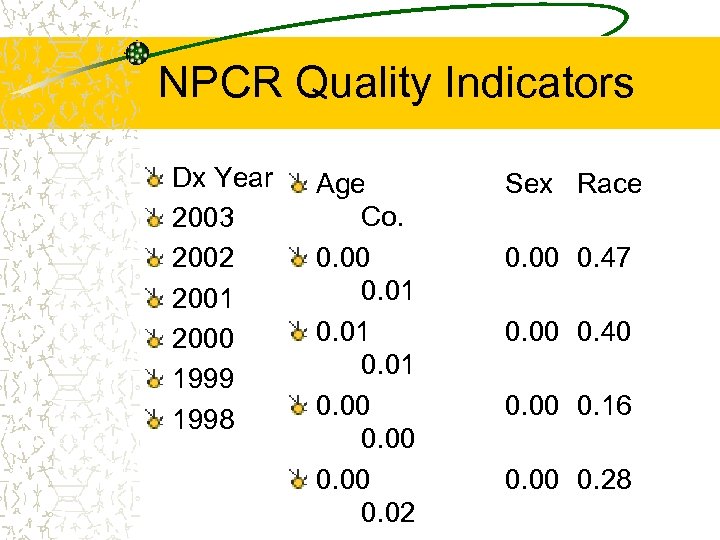 NPCR Quality Indicators

Dx Year
2003
2002
2001
2000
1999
1998

Age Sex Race Co.
0.00 0.00 0.47 0.01
0.01 0.00 0.40 0.01
0.00 0.00 0.16 0.00
0.00 0.00 0.28 0.02